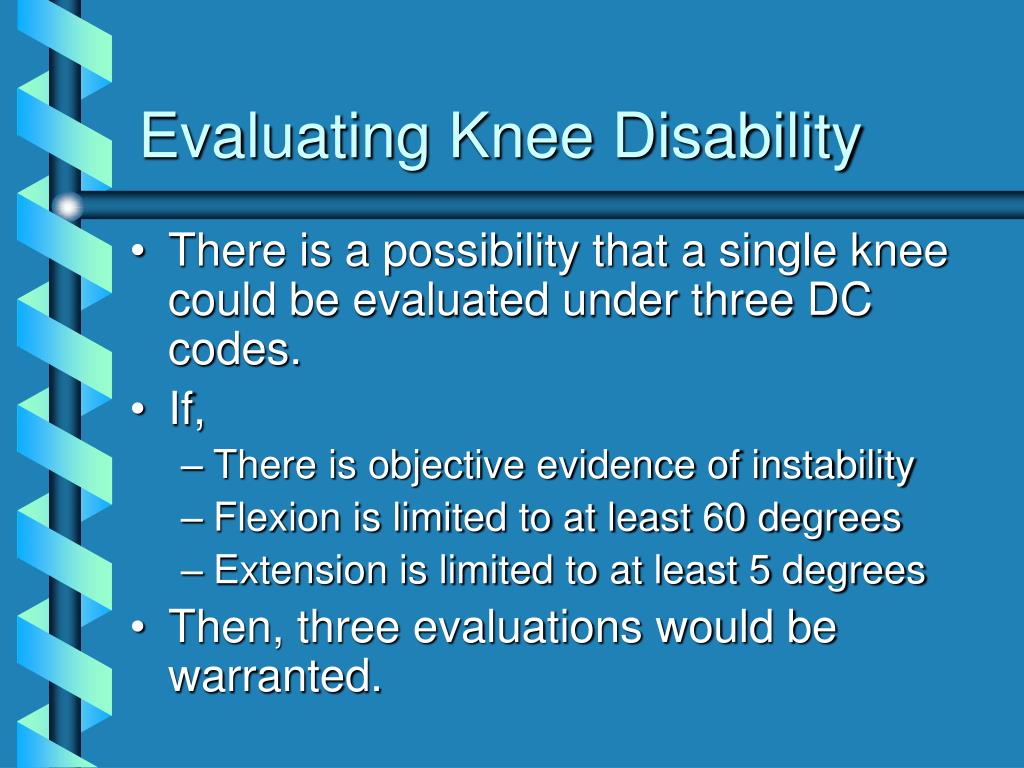 Evaluating Knee Disability

• There is a possibility that a single knee could be evaluated under three DC codes.
• If,
– There is objective evidence of instability
– Flexion is limited to at least 60 degrees
– Extension is limited to at least 5 degrees
• Then, three evaluations would be warranted.